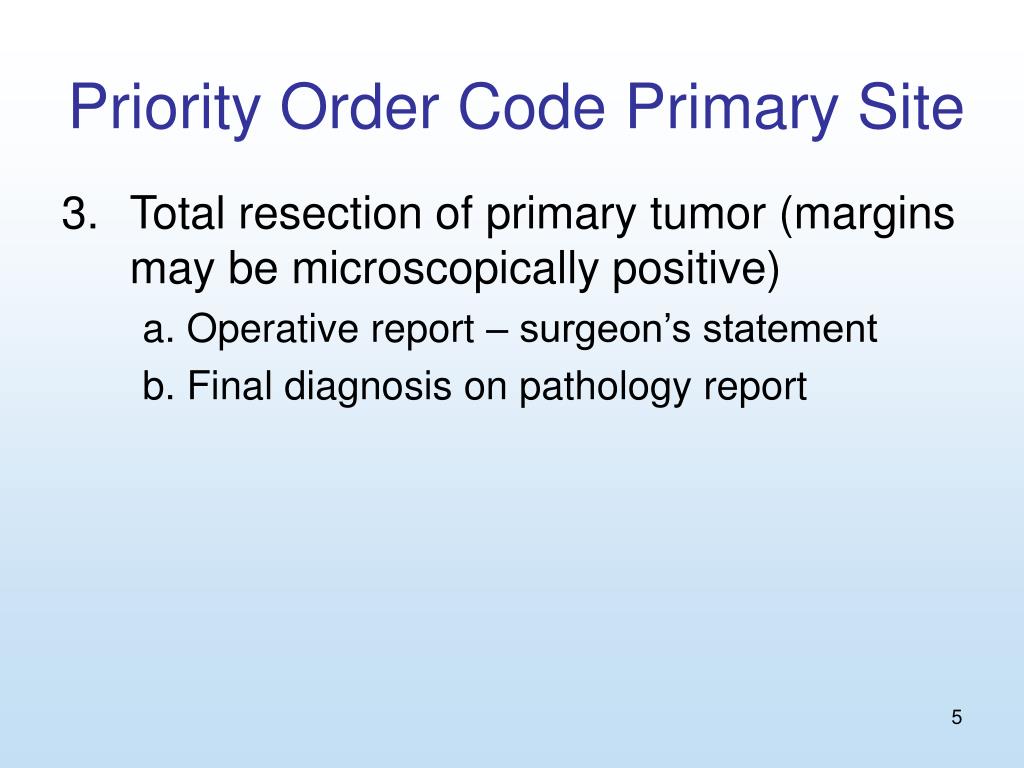 Priority Order Code Primary Site

3. Total resection of primary tumor (margins may be microscopically positive)

a. Operative report – surgeon’s statement

b. Final diagnosis on pathology report

5